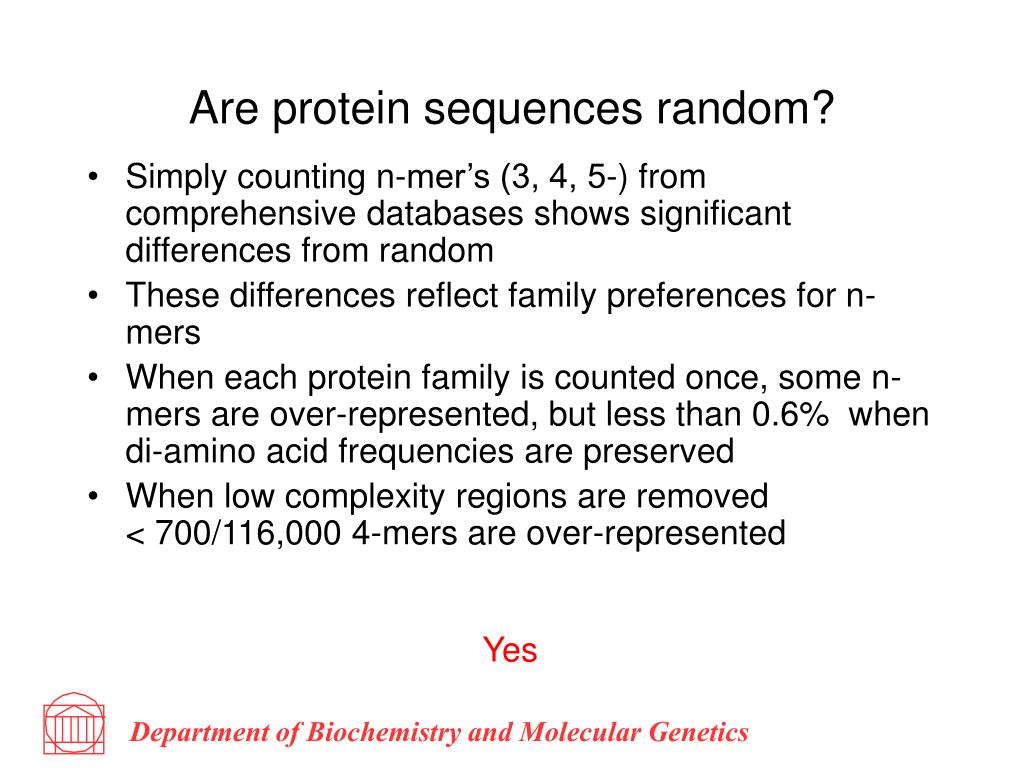 Are protein sequences random?

• Simply counting n-mer's (3, 4, 5-) from comprehensive databases shows significant differences from random
• These differences reflect family preferences for n-mers
• When each protein family is counted once, some n-mers are over-represented, but less than 0.6% when di-amino acid frequencies are preserved
• When low complexity regions are removed < 700/116,000 4-mers are over-represented

Yes

Department of Biochemistry and Molecular Genetics